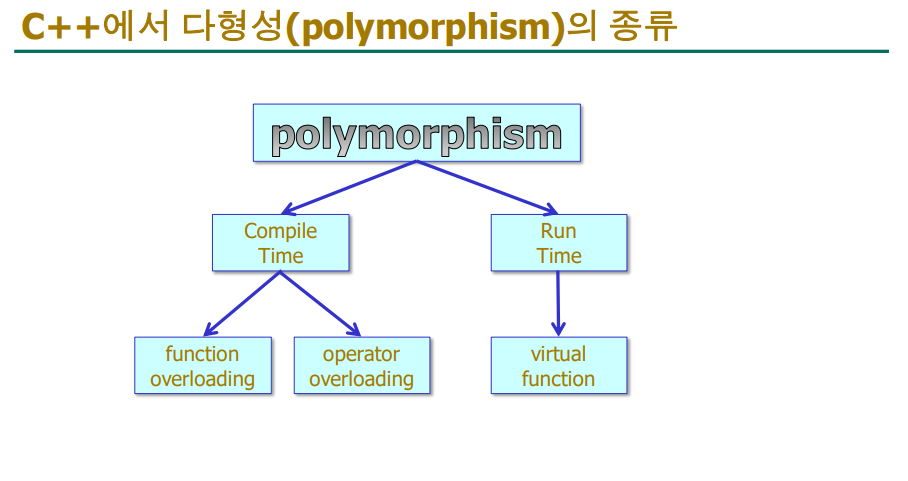 C++에서 다형성(polymorphism)의 종류

polymorphism

Compile Time

Run Time

function overloading

operator overloading

virtual function